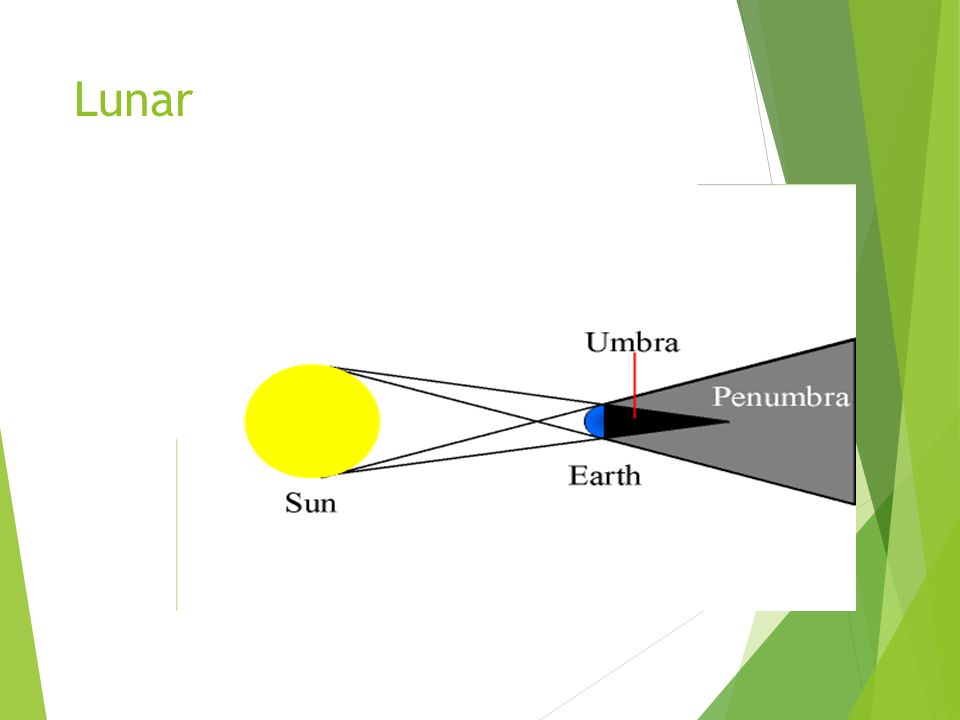 Lunar

Umbra
Penumbra
Earth
Sun